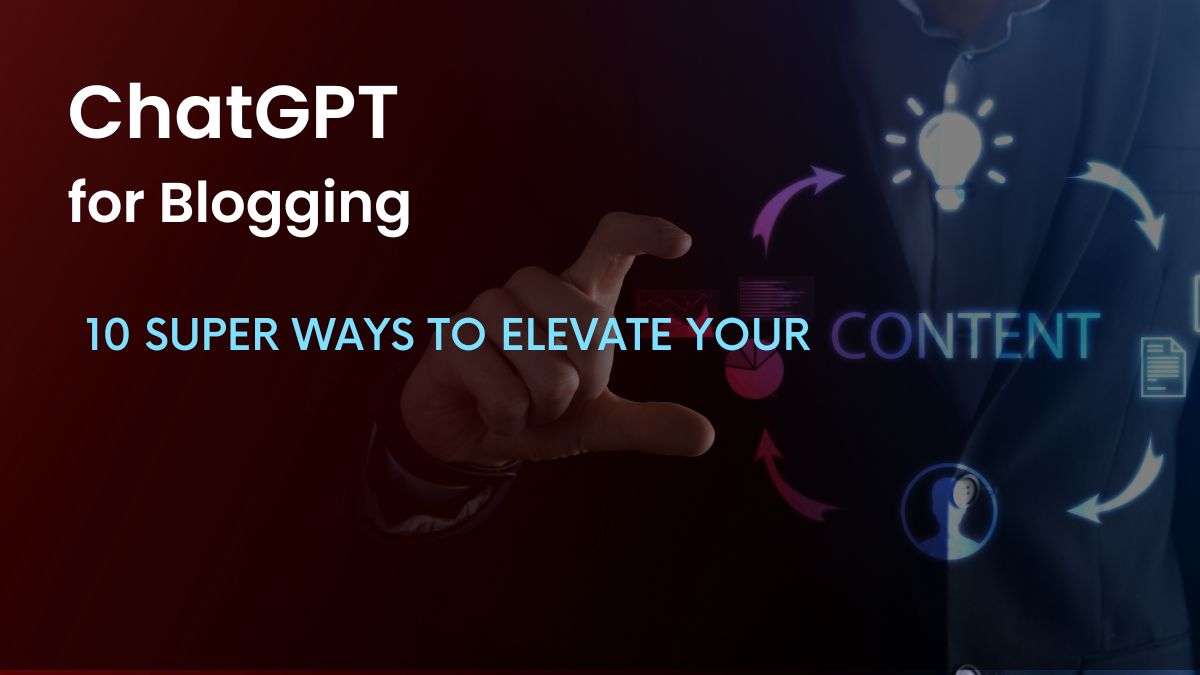 ChatGPT
for Blogging

10 SUPER WAYS TO ELEVATE YOUR CONTENT